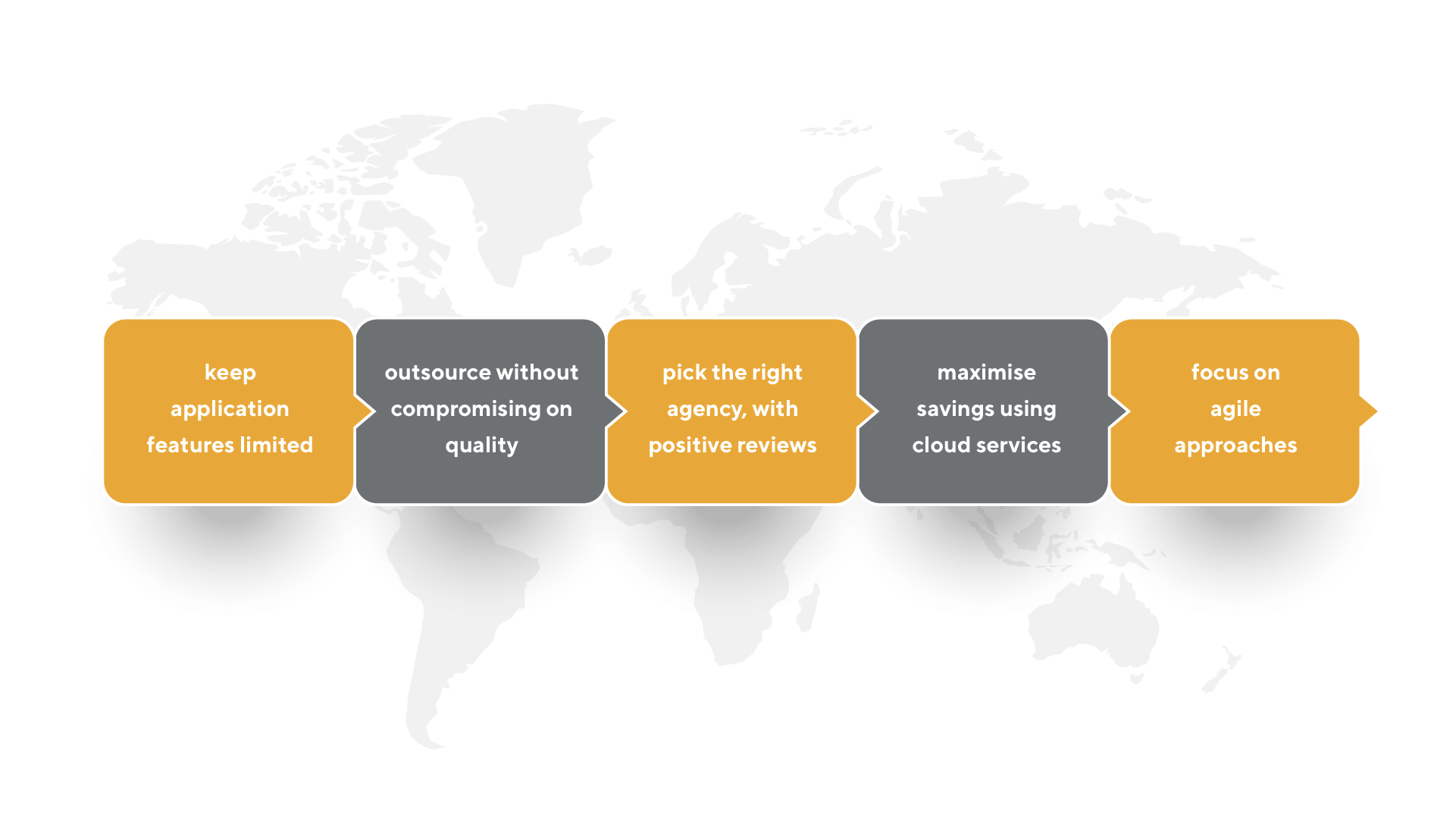 keep application features limited

outsource without compromising on quality

pick the right agency, with positive reviews

maximise savings using cloud services

focus on agile approaches